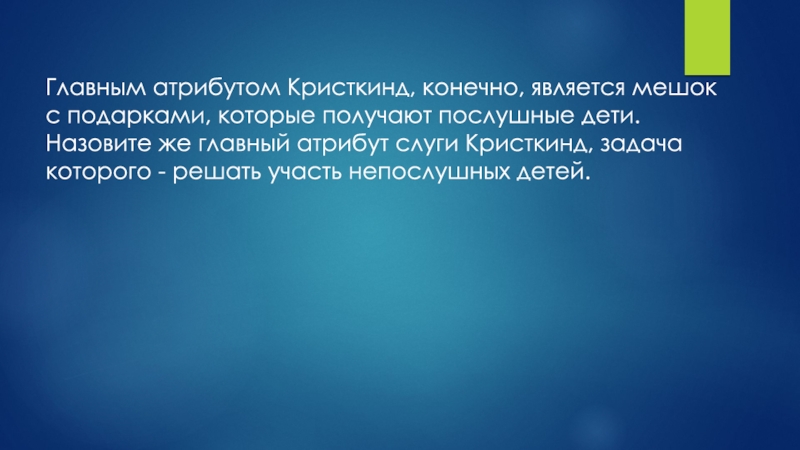 Главным атрибутом Кристкинд, конечно, является мешок с подарками, которые получают послушные дети. Назовите же главный атрибут слуги Кристкинд, задача которого - решать участь непослушных детей.